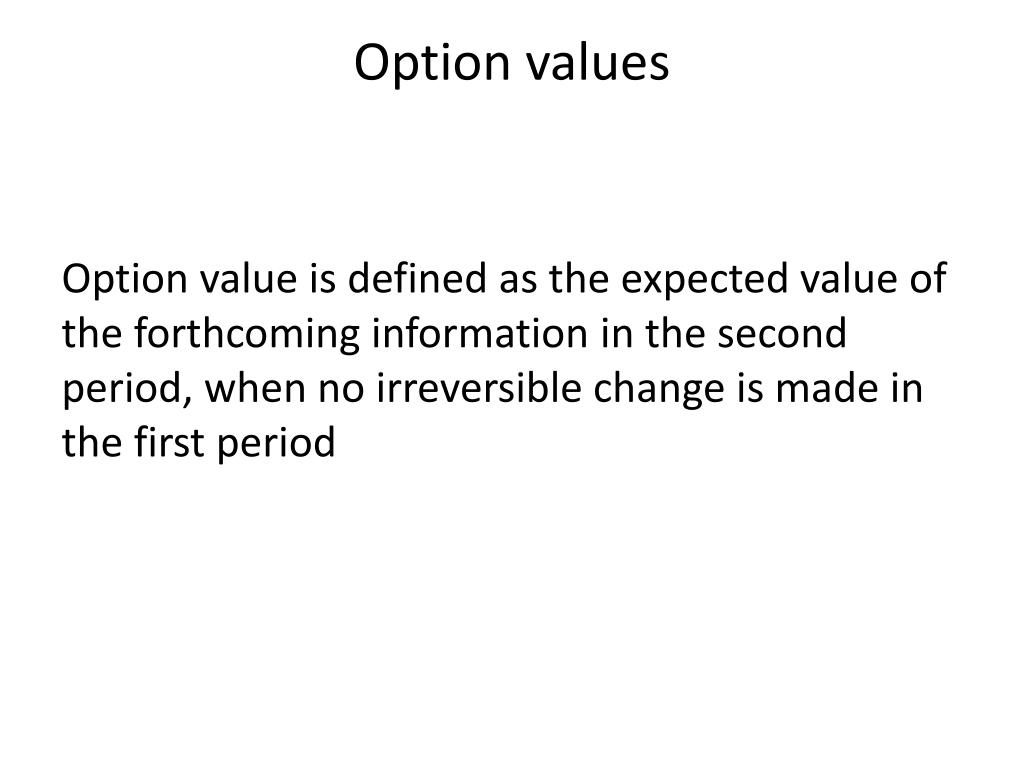 Option values

Option value is defined as the expected value of the forthcoming information in the second period, when no irreversible change is made in the first period